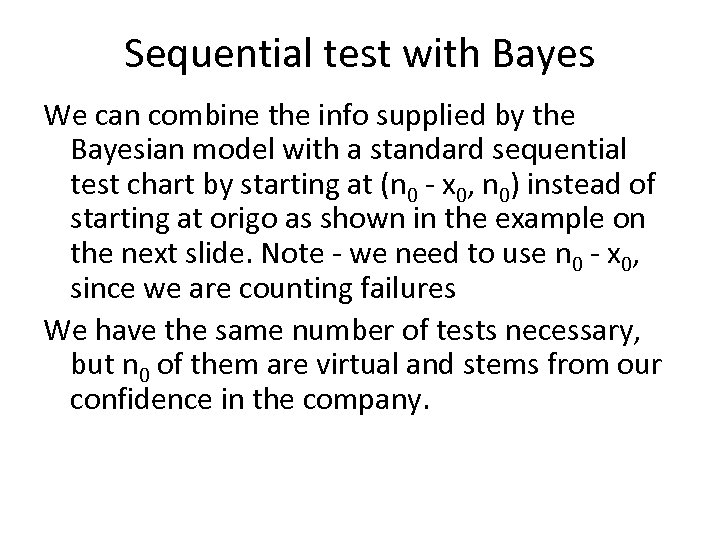 Sequential test with Bayes

We can combine the info supplied by the Bayesian model with a standard sequential test chart by starting at ($n_0$ - $x_0$, $n_0$) instead of starting at origo as shown in the example on the next slide. Note - we need to use $n_0$ - $x_0$, since we are counting failures

We have the same number of tests necessary, but $n_0$ of them are virtual and stems from our confidence in the company.